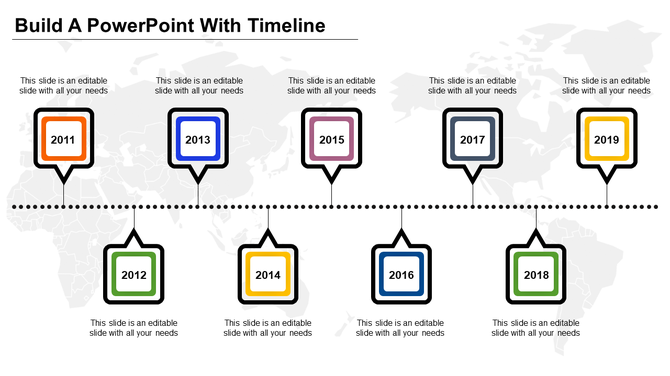 Build A PowerPoint With Timeline

This slide is an editable slide with all your needs

2011

This slide is an editable slide with all your needs

2013

This slide is an editable slide with all your needs

2015

This slide is an editable slide with all your needs

2017

This slide is an editable slide with all your needs

2019

2012

This slide is an editable slide with all your needs

2014

This slide is an editable slide with all your needs

2016

This slide is an editable slide with all your needs

2018

This slide is an editable slide with all your needs